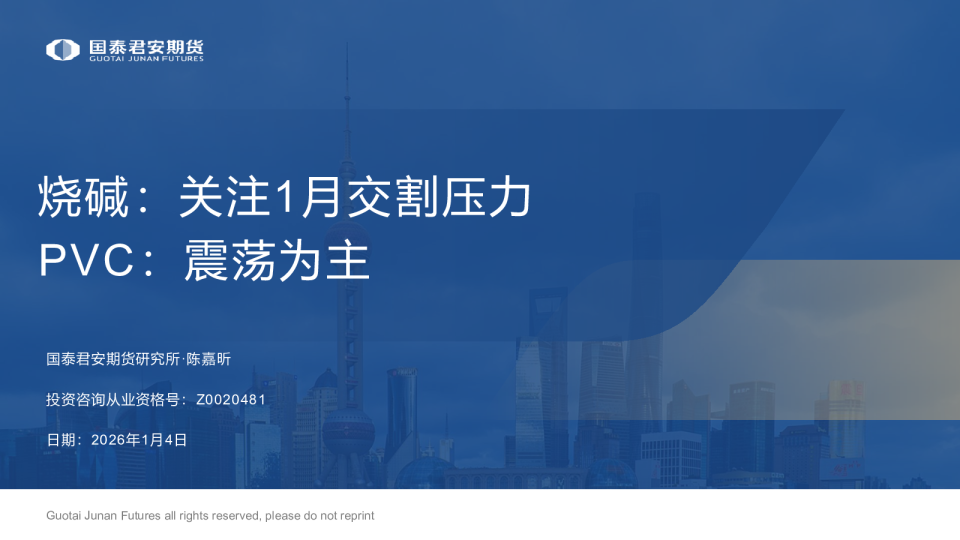 国泰君安期货
GUOTAI JUNAN FUTURES

烧碱：关注1月交割压力
PVC：震荡为主

国泰君安期货研究所·陈嘉昕

投资咨询从业资格号：Z0020481

日期：2026年1月4日

Guotai Junan Futures all rights reserved, please do not reprint